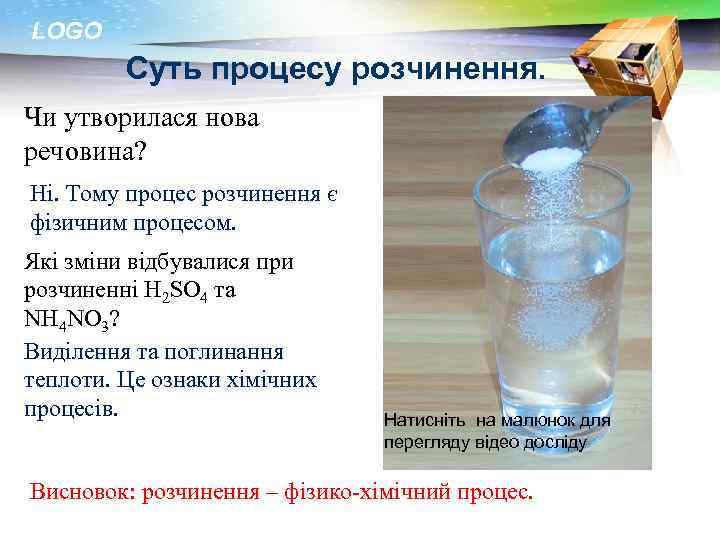 LOGO

Суть процесу розчинення.

Чи утворилася нова речовина?

Ні. Тому процес розчинення є фізичним процесом.

Які зміни відбувалися при розчиненні $H_2SO_4$ та $NH_4NO_3$?

Виділення та поглинання теплоти. Це ознаки хімічних процесів.

Натисніть на малюнок для перегляду відео досліду

Висновок: розчинення – фізико-хімічний процес.